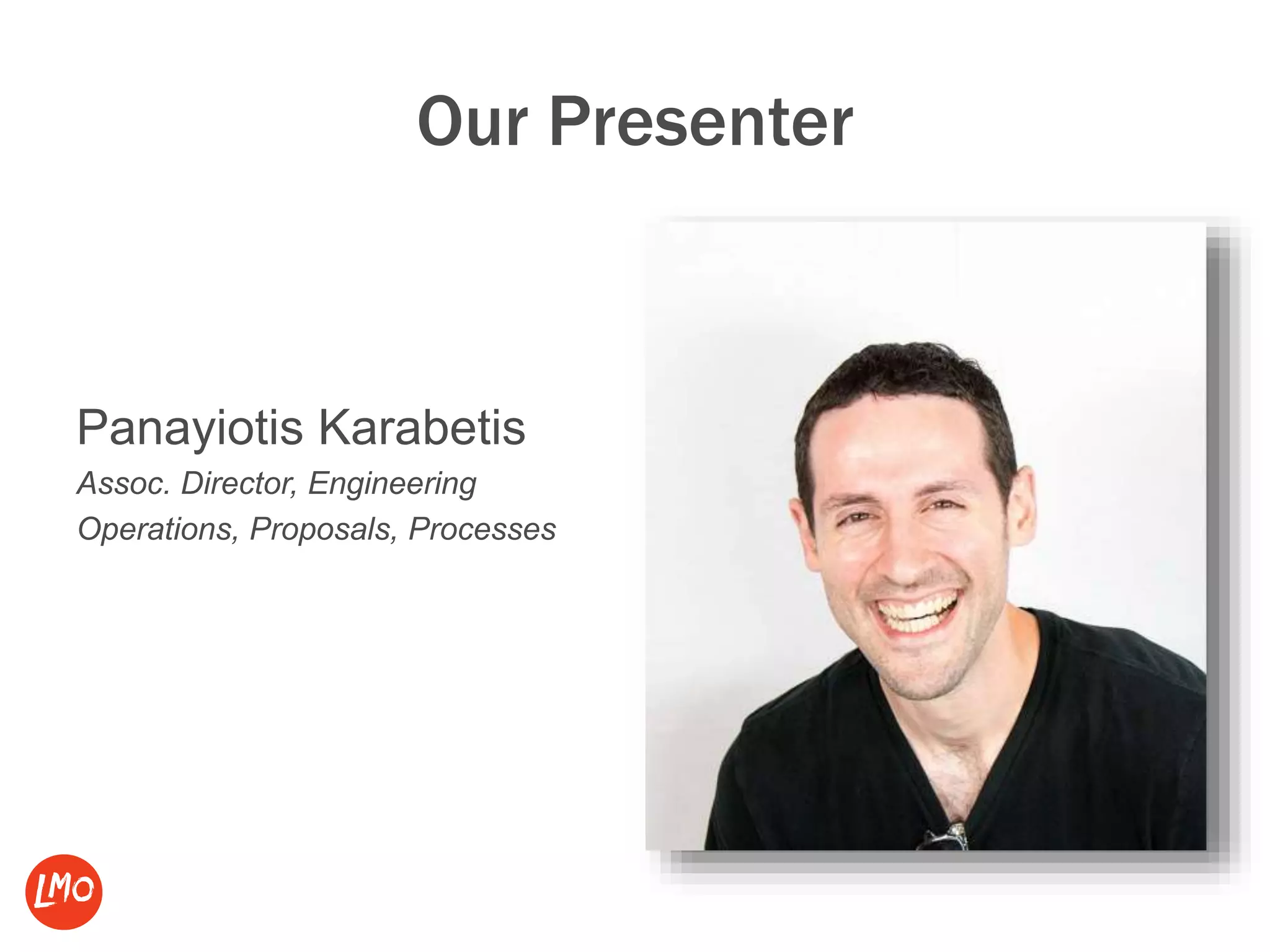 Our Presenter

Panayiotis Karabetis

Assoc. Director, Engineering

Operations, Proposals, Processes

LMO